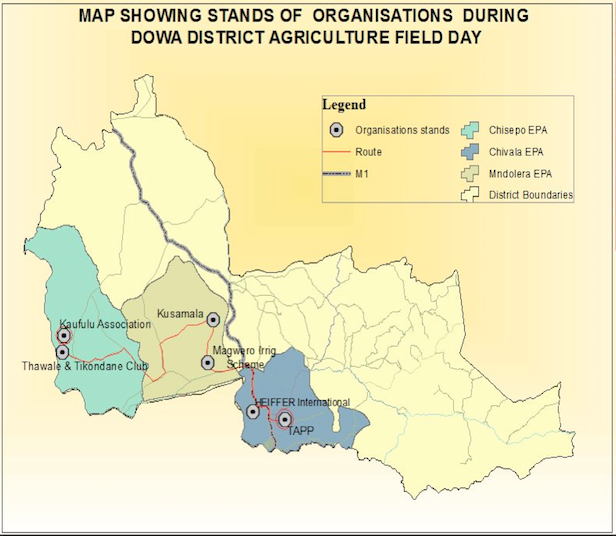 MAP SHOWING STANDS OF ORGANISATIONS DURING DOWA DISTRICT AGRICULTURE FIELD DAY

Legend
Organisations stands
Route
M1
Chisepo EPA
Chivala EPA
Mndolera EPA
District Boundaries

Kaufulu Association
Thawale & Tikondane Club
Kusamala
Magwero Irrig Scheme
HEIFFER International
TAPP